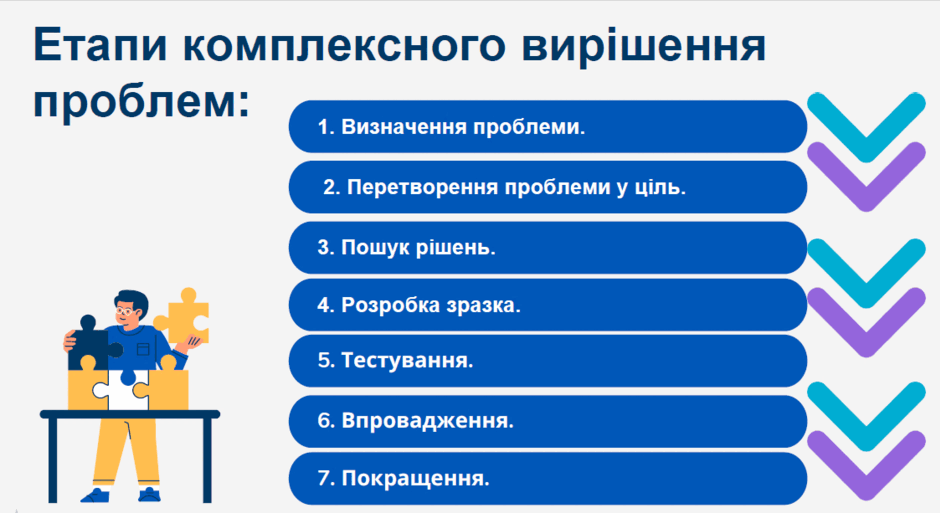 Етапи комплексного вирішення проблем:

1. Визначення проблеми.

2. Перетворення проблеми у ціль.

3. Пошук рішень.

4. Розробка зразка.

5. Тестування.

6. Впровадження.

7. Покращення.